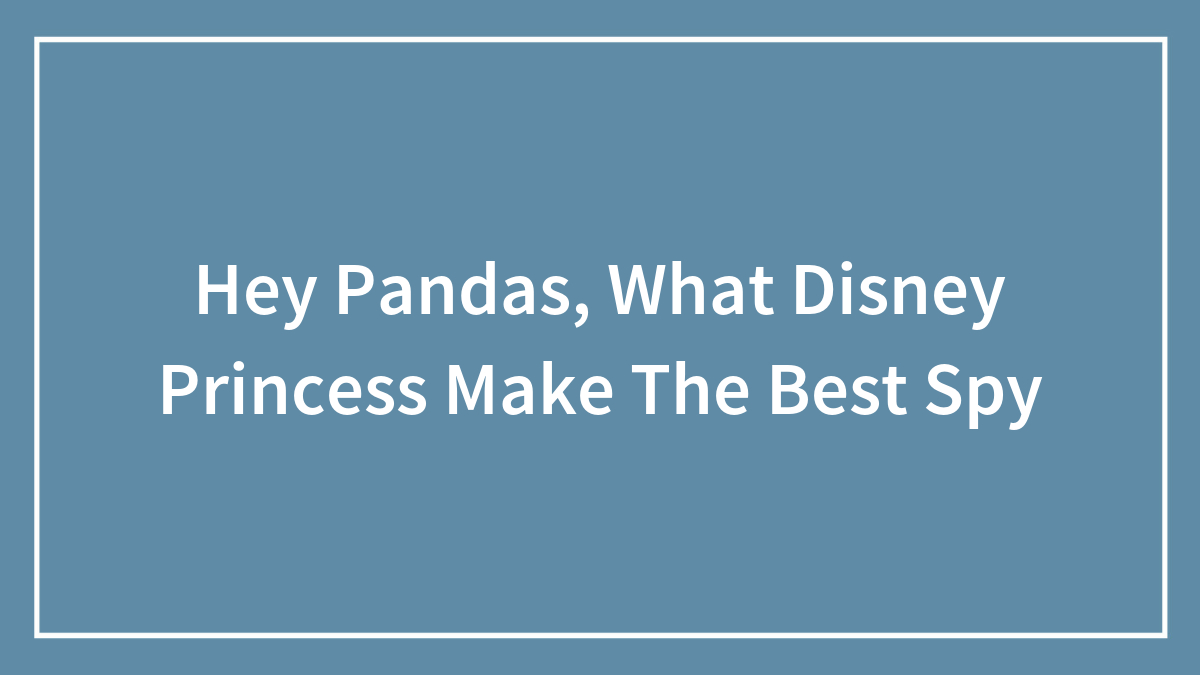 Hey Pandas, What Disney Princess Make The Best Spy